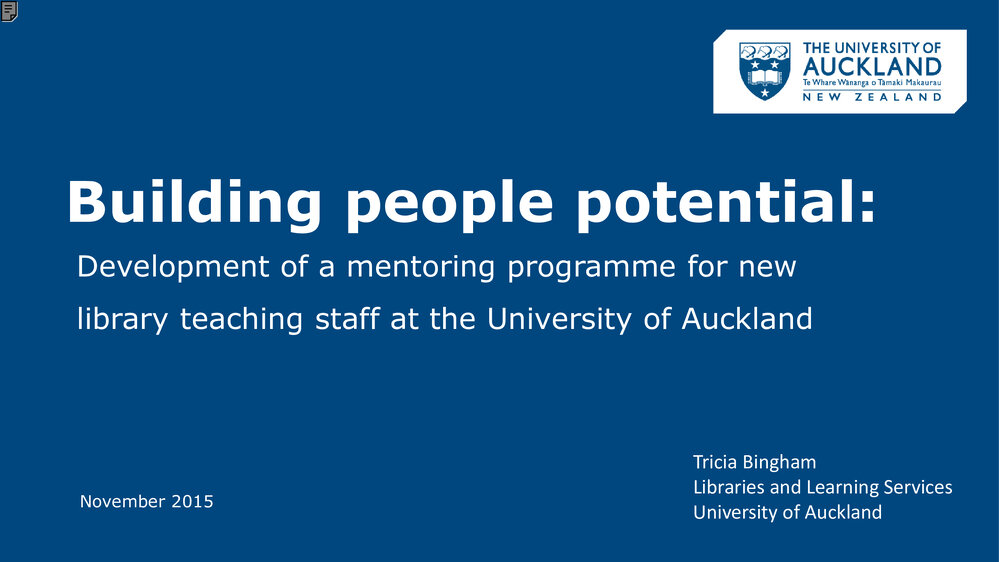 THE UNIVERSITY OF
AUCKLAND
Te Whare Wānanga o Tāmaki Makaurau
NEW ZEALAND

Building people potential:

Development of a mentoring programme for new library teaching staff at the University of Auckland

November 2015

Tricia Bingham
Libraries and Learning Services
University of Auckland